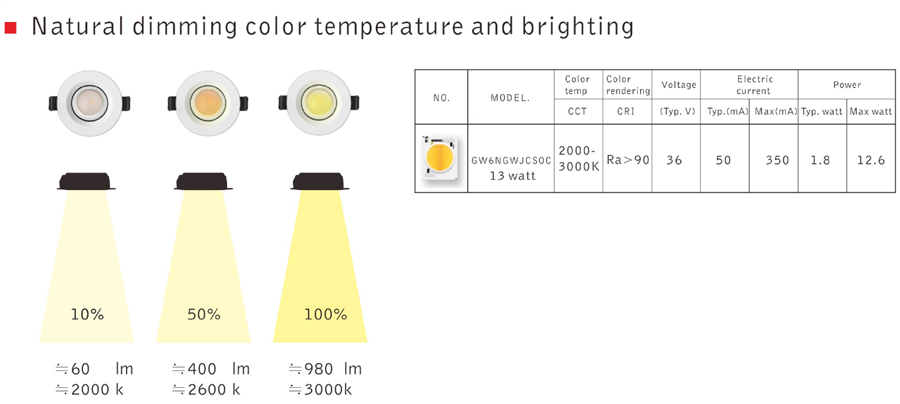 Natural dimming color temperature and brighting

10%

50%

100%

≒60 lm
≒2000 k

≒400 lm
≒2600 k

≒980 lm
≒3000k

| NO. | MODEL. | Color temp | Color rendering | Voltage | Electric current | | Power | |
|---|---|---|---|---|---|---|---|---|
| | | CCT | CRI | (Typ. V) | Typ.(mA) | Max(mA) | Typ. watt | Max watt |
| | GW6NGWJCS0C 13 watt | 2000-3000K | Ra>90 | 36 | 50 | 350 | 1.8 | 12.6 |